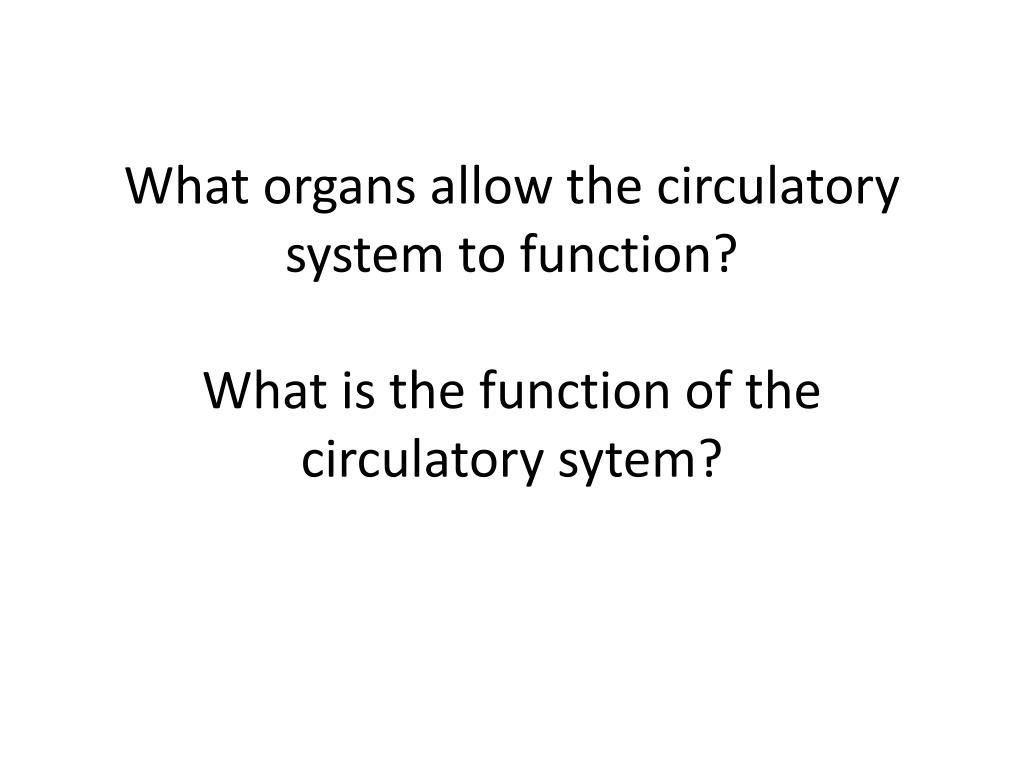 What organs allow the circulatory system to function?

What is the function of the circulatory sytem?